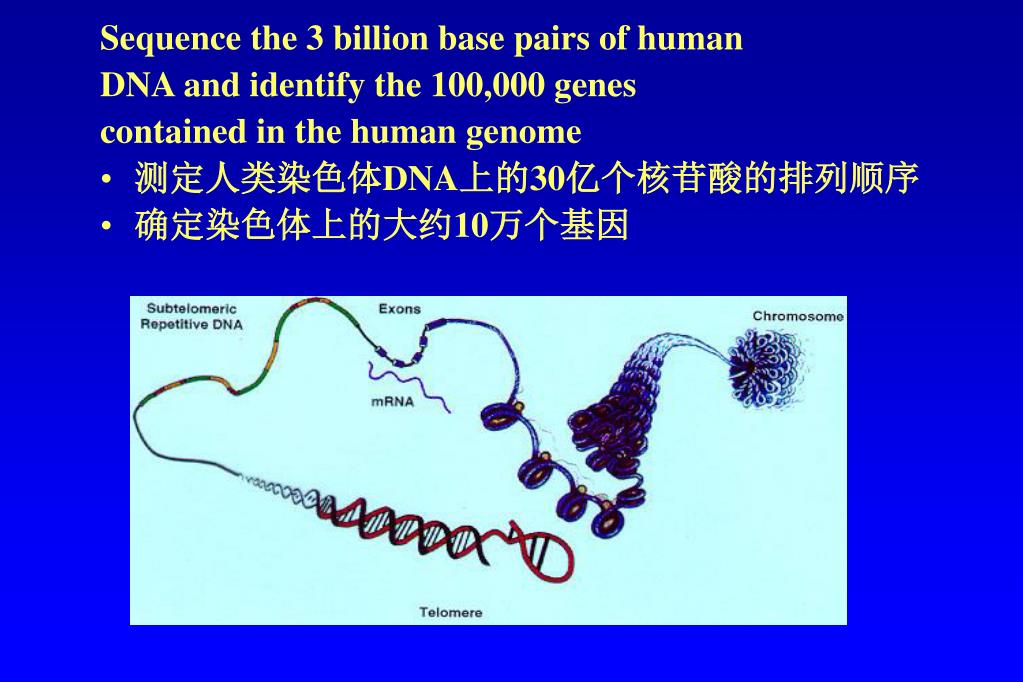 Sequence the 3 billion base pairs of human DNA and identify the 100,000 genes contained in the human genome

• 测定人类染色体DNA上的30亿个核苷酸的排列顺序
• 确定染色体上的大约10万个基因

Subtelomeric Repetitive DNA
Exons
Chromosome
mRNA
Telomere